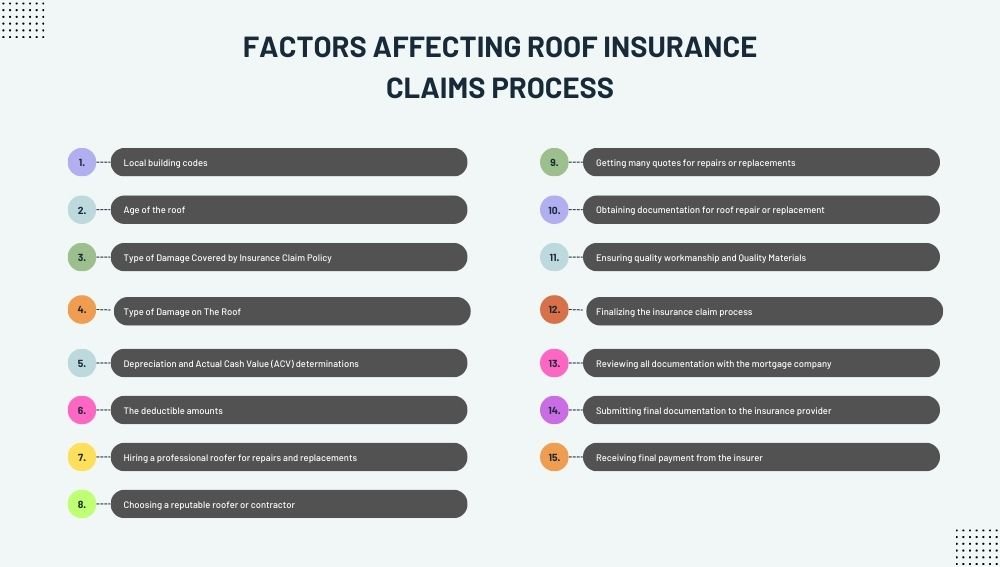 FACTORS AFFECTING ROOF INSURANCE CLAIMS PROCESS

1. Local building codes

2. Age of the roof

3. Type of Damage Covered by Insurance Claim Policy

4. Type of Damage on The Roof

5. Depreciation and Actual Cash Value (ACV) determinations

6. The deductible amounts

7. Hiring a professional roofer for repairs and replacements

8. Choosing a reputable roofer or contractor

9. Getting many quotes for repairs or replacements

10. Obtaining documentation for roof repair or replacement

11. Ensuring quality workmanship and Quality Materials

12. Finalizing the insurance claim process

13. Reviewing all documentation with the mortgage company

14. Submitting final documentation to the insurance provider

15. Receiving final payment from the insurer